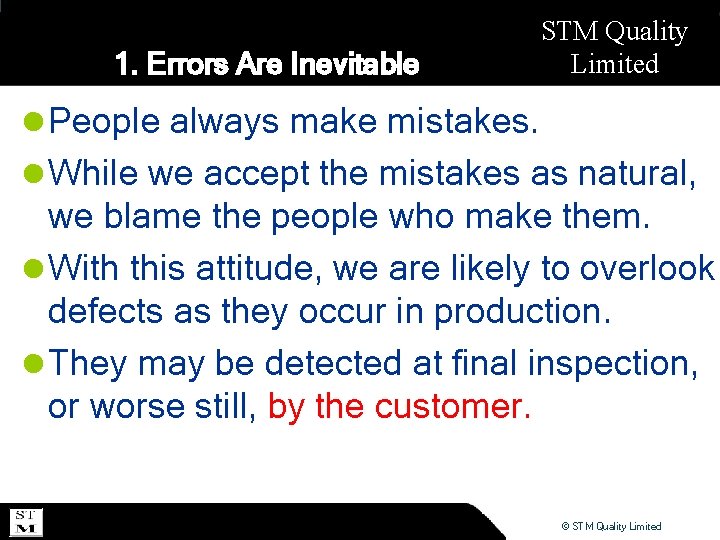 1. Errors Are Inevitable

STM Quality Limited

People always make mistakes.

While we accept the mistakes as natural, we blame the people who make them.

With this attitude, we are likely to overlook defects as they occur in production.

They may be detected at final inspection, or worse still, by the customer.

ST M

© STM Quality Limited